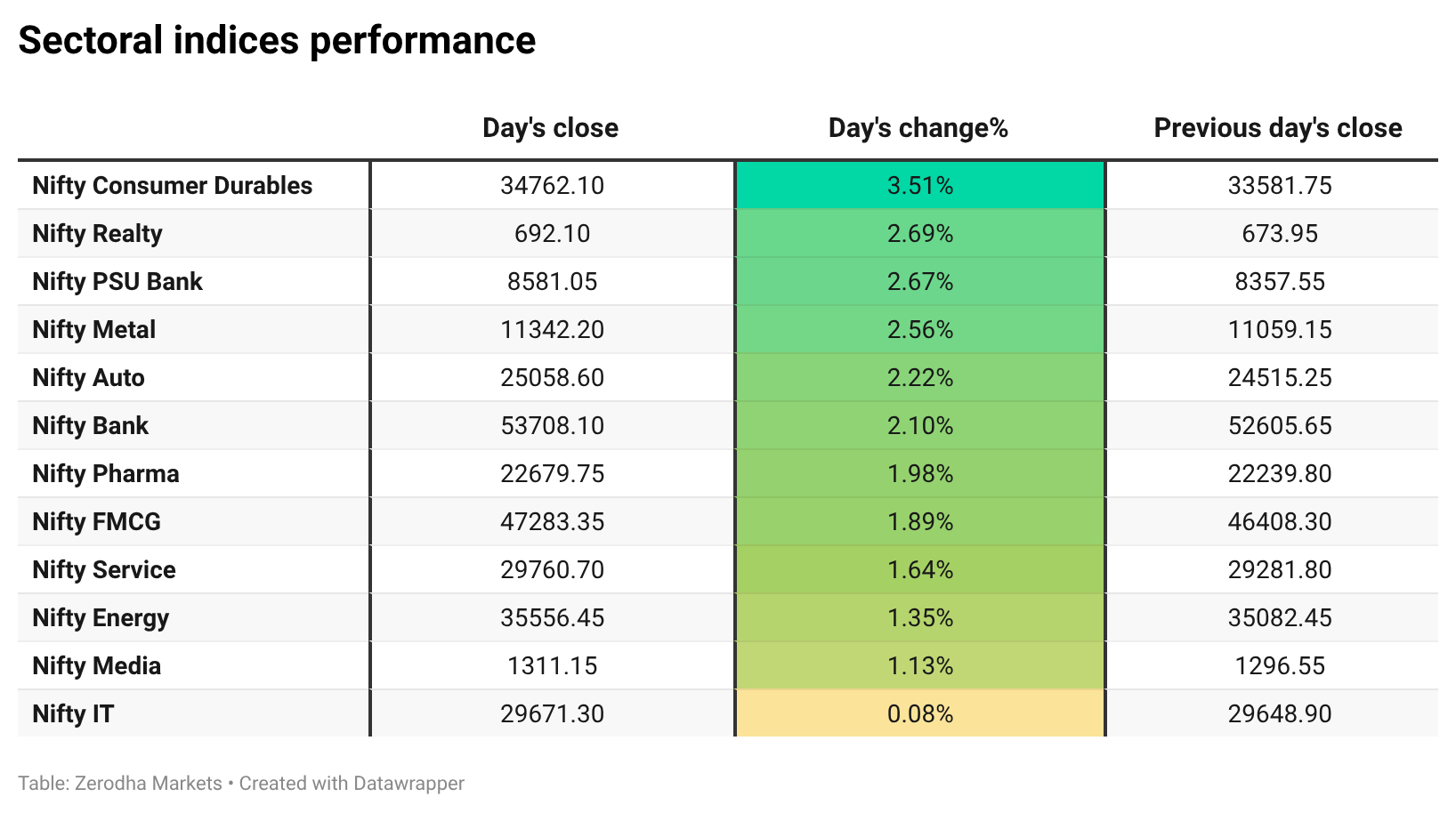 Sectoral indices performance

| | Day's close | Day's change% | Previous day's close |
|---|---|---|---|
| Nifty Consumer Durables | 34762.10 | 3.51% | 33581.75 |
| Nifty Realty | 692.10 | 2.69% | 673.95 |
| Nifty PSU Bank | 8581.05 | 2.67% | 8357.55 |
| Nifty Metal | 11342.20 | 2.56% | 11059.15 |
| Nifty Auto | 25058.60 | 2.22% | 24515.25 |
| Nifty Bank | 53708.10 | 2.10% | 52605.65 |
| Nifty Pharma | 22679.75 | 1.98% | 22239.80 |
| Nifty FMCG | 47283.35 | 1.89% | 46408.30 |
| Nifty Service | 29760.70 | 1.64% | 29281.80 |
| Nifty Energy | 35556.45 | 1.35% | 35082.45 |
| Nifty Media | 1311.15 | 1.13% | 1296.55 |
| Nifty IT | 29671.30 | 0.08% | 29648.90 |

Table: Zerodha Markets • Created with Datawrapper